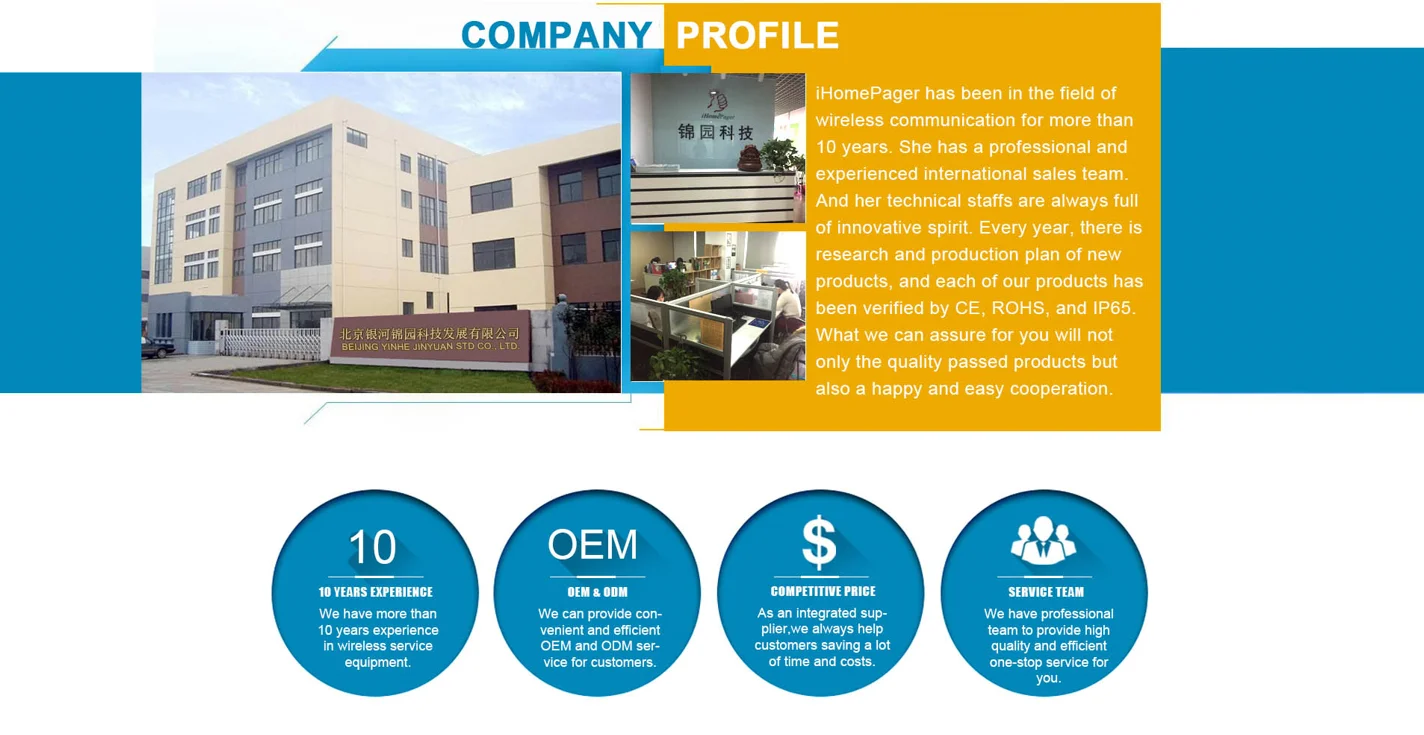 COMPANY PROFILE

北京银河锦园科技发展有限公司
BEIJING YINHE JINYUAN STD CO., LTD.

iHomePager
锦园科技

iHomePager has been in the field of wireless communication for more than 10 years. She has a professional and experienced international sales team. And her technical staffs are always full of innovative spirit. Every year, there is research and production plan of new products, and each of our products has been verified by CE, ROHS, and IP65. What we can assure for you will not only the quality passed products but also a happy and easy cooperation.

10
10 YEARS EXPERIENCE
We have more than 10 years experience in wireless service equipment.

OEM
OEM & ODM
We can provide convenient and efficient OEM and ODM service for customers.

$
COMPETITIVE PRICE
As an integrated supplier,we always help customers saving a lot of time and costs.

SERVICE TEAM
We have professional team to provide high quality and efficient one-stop service for you.